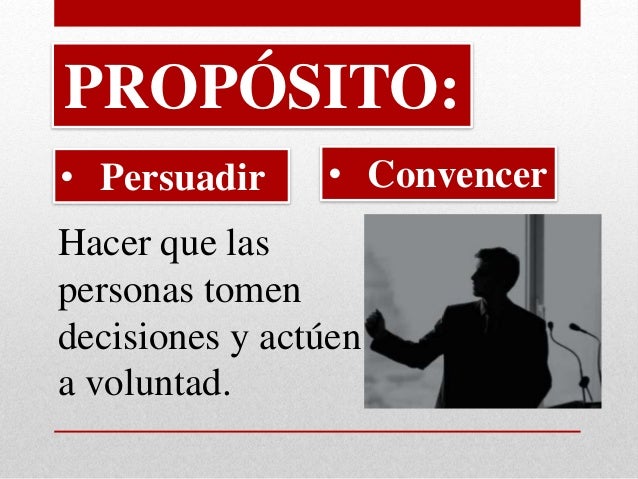 PROPÓSITO:

• Persuadir

• Convencer

Hacer que las personas tomen decisiones y actúen a voluntad.